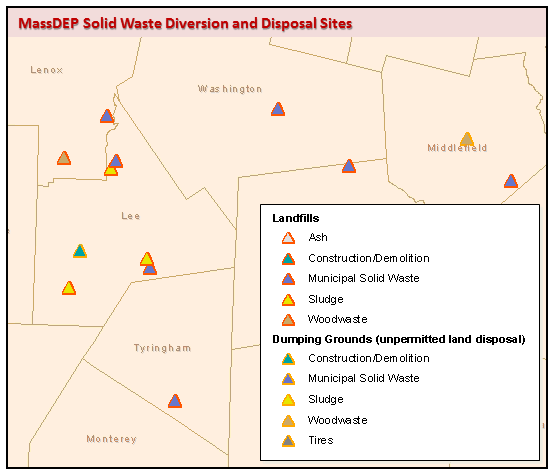 MassDEP Solid Waste Diversion and Disposal Sites

Lenox

Washington

Middlefield

Lee

Tyringham

Monterey

Landfills
Ash
Construction/Demolition
Municipal Solid Waste
Sludge
Woodwaste
Dumping Grounds (unpermitted land disposal)
Construction/Demolition
Municipal Solid Waste
Sludge
Woodwaste
Tires